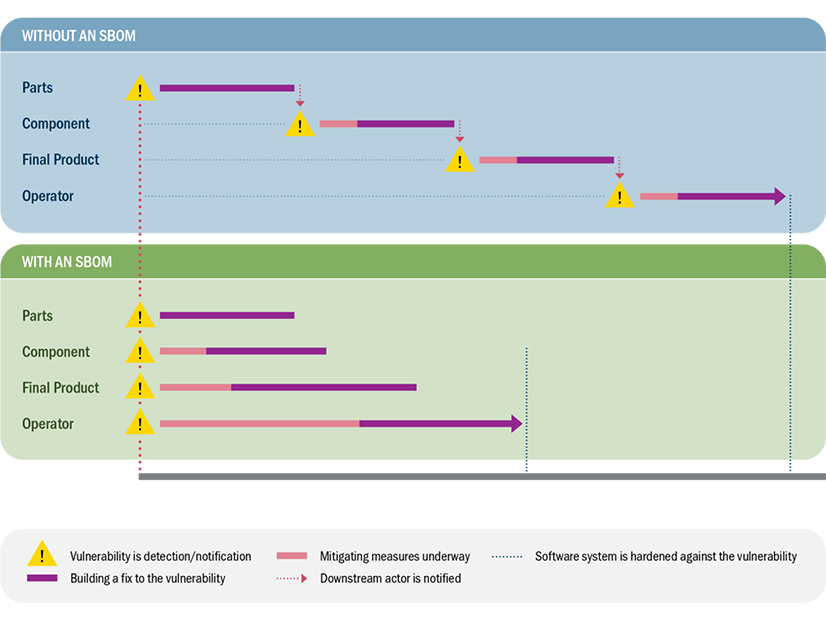 WITHOUT AN SBOM

Parts
Component
Final Product
Operator

WITH AN SBOM

Parts
Component
Final Product
Operator

Vulnerability is detection/notification
Building a fix to the vulnerability
Mitigating measures underway
Downstream actor is notified
Software system is hardened against the vulnerability